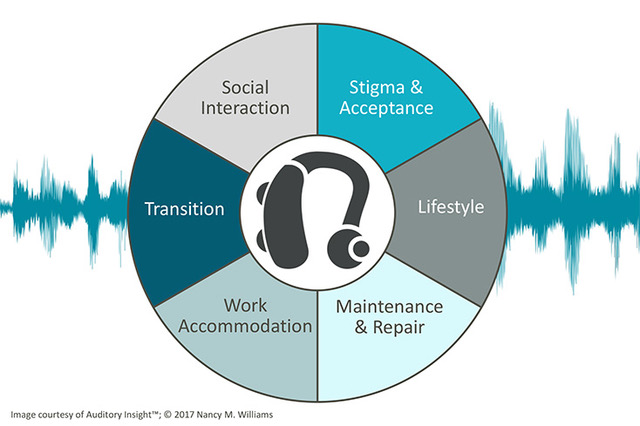 Social Interaction

Stigma & Acceptance

Lifestyle

Maintenance & Repair

Work Accommodation

Transition

Image courtesy of Auditory Insight™; © 2017 Nancy M. Williams